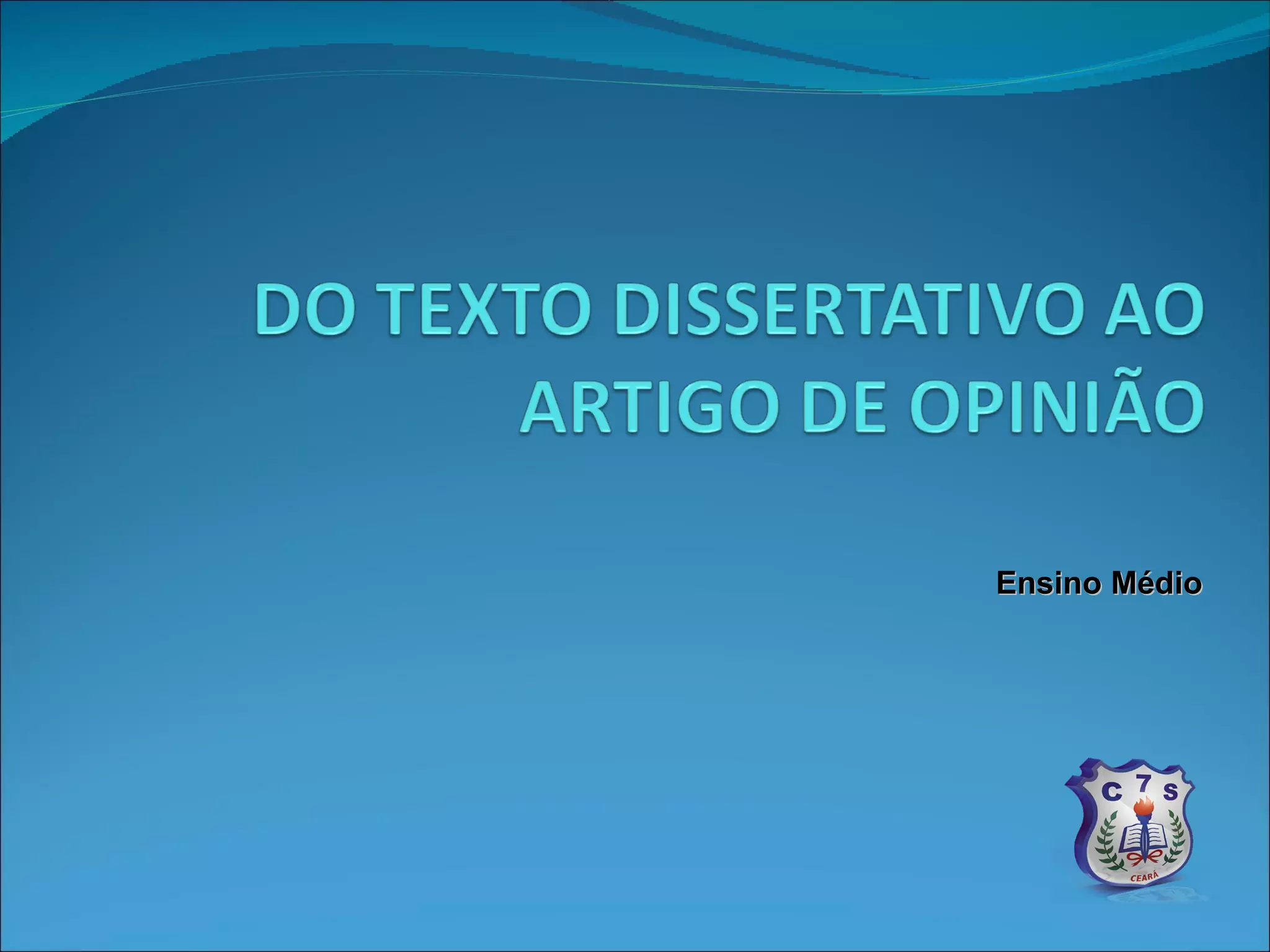 DO TEXTO DISSERTATIVO AO ARTIGO DE OPINIÃO

Ensino Médio

C 7 S
CEARÁ